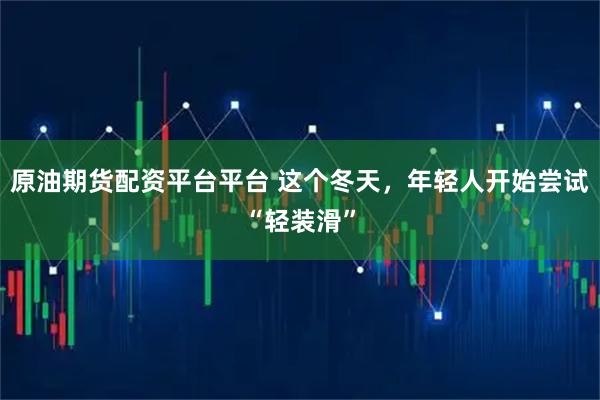 原油期货配资平台平台 这个冬天，年轻人开始尝试“轻装滑”